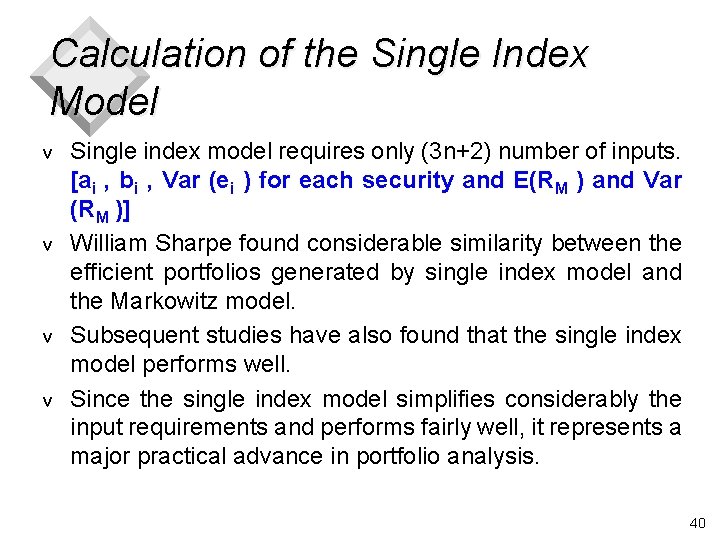 Calculation of the Single Index Model

v Single index model requires only (3n+2) number of inputs. [$a_i$ , $b_i$ , Var ($e_i$ ) for each security and E($R_M$ ) and Var ($R_M$ )]

v William Sharpe found considerable similarity between the efficient portfolios generated by single index model and the Markowitz model.

v Subsequent studies have also found that the single index model performs well.

v Since the single index model simplifies considerably the input requirements and performs fairly well, it represents a major practical advance in portfolio analysis.

40